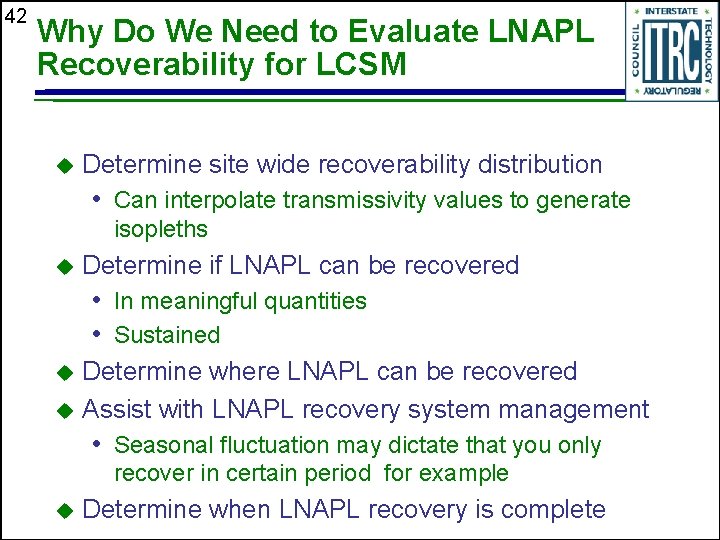 42

Why Do We Need to Evaluate LNAPL Recoverability for LCSM

INTERSTATE TECHNOLOGY REGULATORY COUNCIL
ITRC

◆ Determine site wide recoverability distribution
• Can interpolate transmissivity values to generate isopleths
◆ Determine if LNAPL can be recovered
• In meaningful quantities
• Sustained
◆ Determine where LNAPL can be recovered
◆ Assist with LNAPL recovery system management
• Seasonal fluctuation may dictate that you only recover in certain period for example
◆ Determine when LNAPL recovery is complete